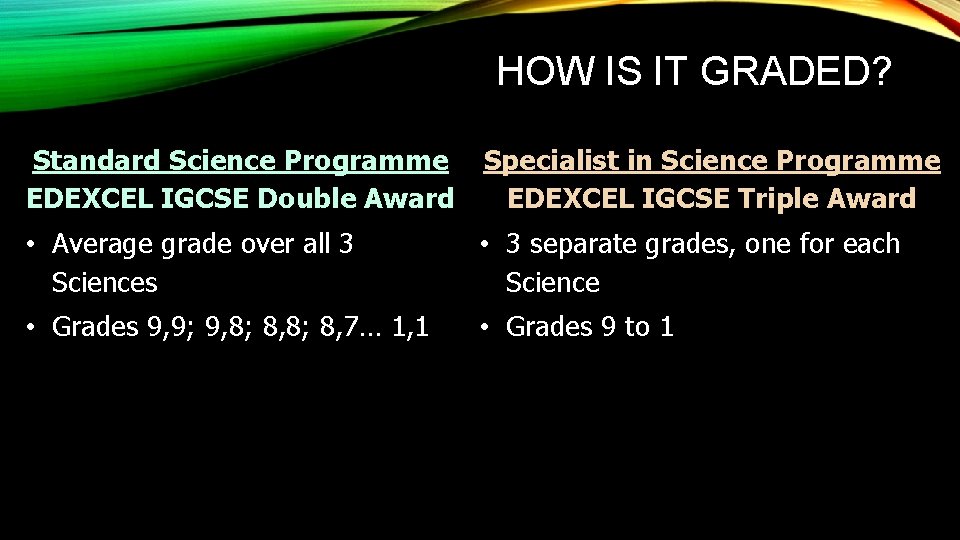 HOW IS IT GRADED?

Standard Science Programme
EDEXCEL IGCSE Double Award

• Average grade over all 3 Sciences
• Grades 9,9; 9,8; 8,8; 8,7… 1,1

Specialist in Science Programme
EDEXCEL IGCSE Triple Award

• 3 separate grades, one for each Science
• Grades 9 to 1